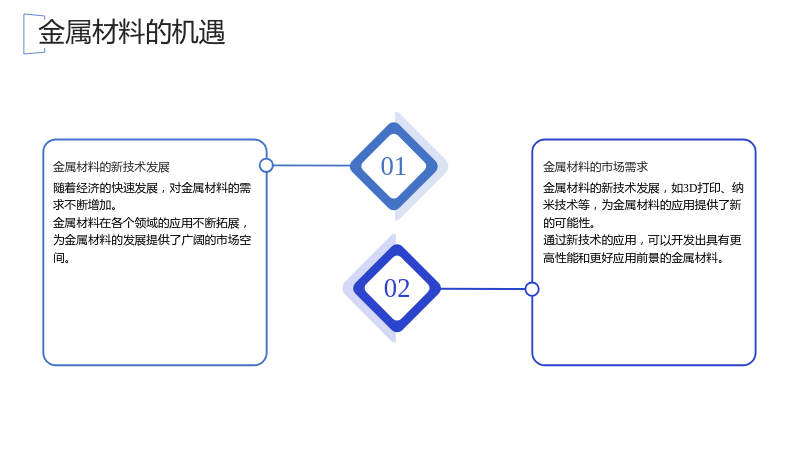 金属材料的机遇

金属材料的新技术发展

随着经济的快速发展，对金属材料的需求不断增加。

金属材料在各个领域的应用不断拓展，为金属材料的发展提供了广阔的市场空间。

01

02

金属材料的市场需求

金属材料的新技术发展，如3D打印、纳米技术等，为金属材料的应用提供了新的可能性。

通过新技术的应用，可以开发出具有更高性能和更好应用前景的金属材料。